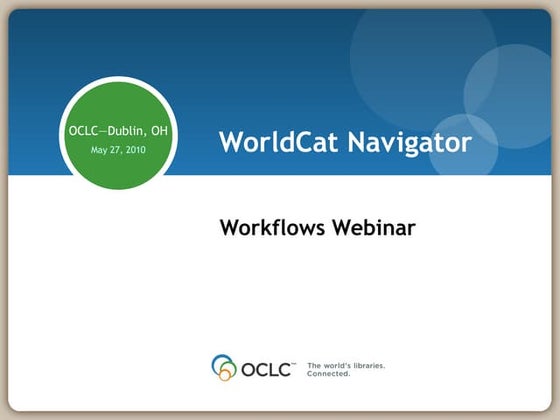 OCLC—Dublin, OH
May 27, 2010

WorldCat Navigator

Workflows Webinar

OCLC™ The world's libraries. Connected.